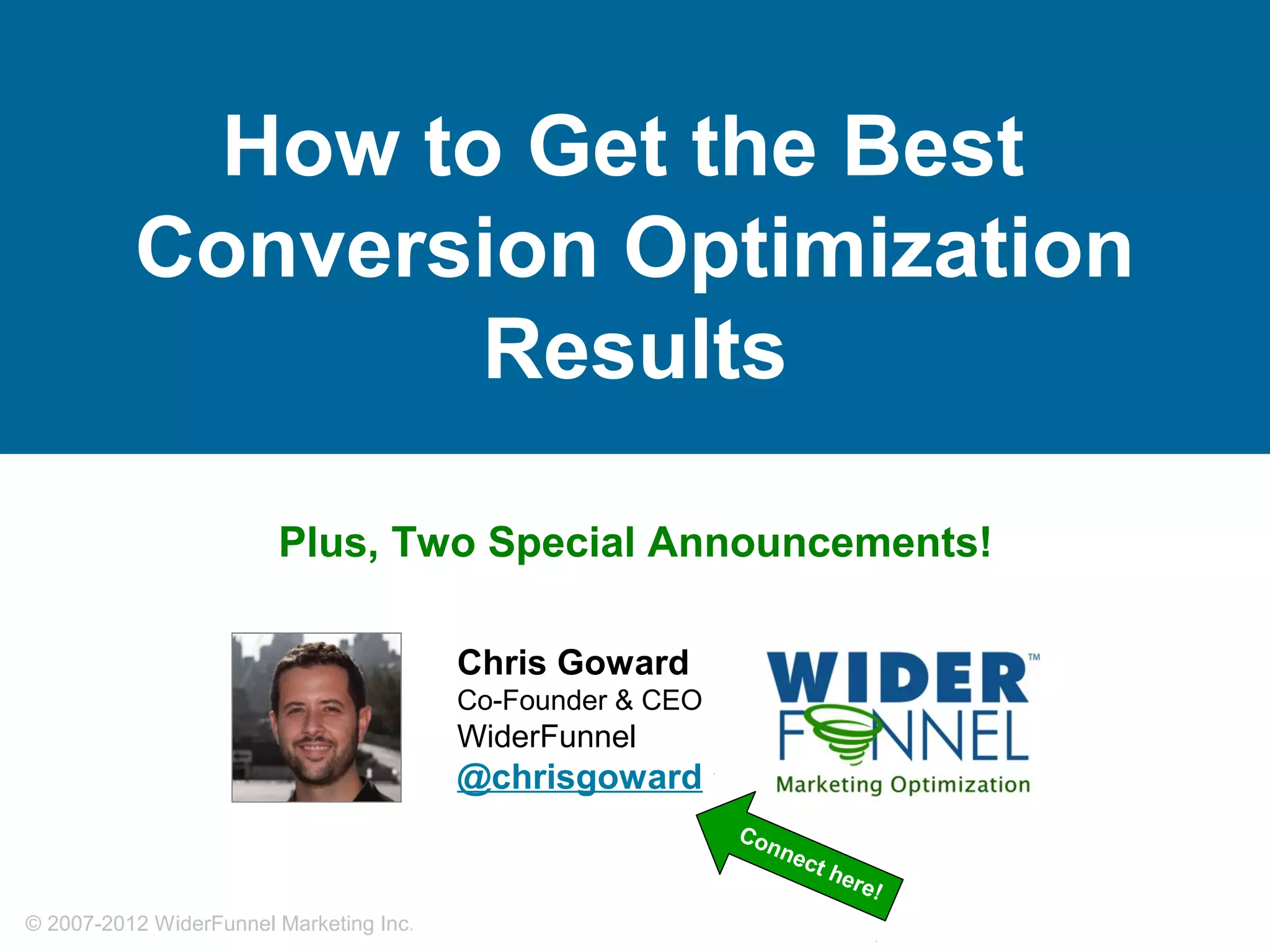 How to Get the Best Conversion Optimization Results

Plus, Two Special Announcements!

Chris Goward
Co-Founder & CEO
WiderFunnel
@chrisgoward

WIDER™
FUNNEL
Marketing Optimization

Connect here!

© 2007-2012 WiderFunnel Marketing Inc.